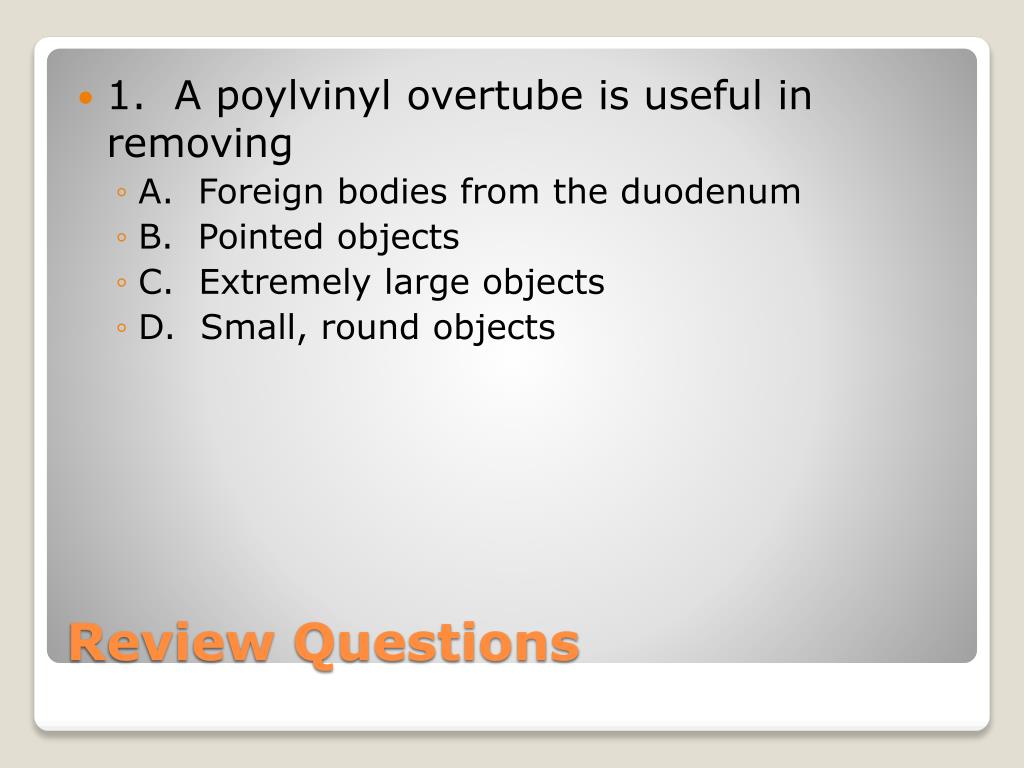 1. A poylvinyl overtube is useful in removing

A. Foreign bodies from the duodenum
B. Pointed objects
C. Extremely large objects
D. Small, round objects

Review Questions